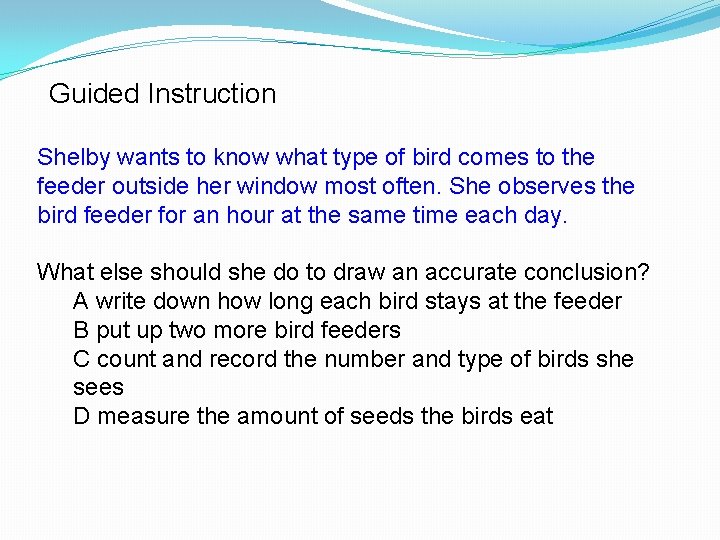 Guided Instruction

Shelby wants to know what type of bird comes to the feeder outside her window most often. She observes the bird feeder for an hour at the same time each day.

What else should she do to draw an accurate conclusion?
A write down how long each bird stays at the feeder
B put up two more bird feeders
C count and record the number and type of birds she sees
D measure the amount of seeds the birds eat